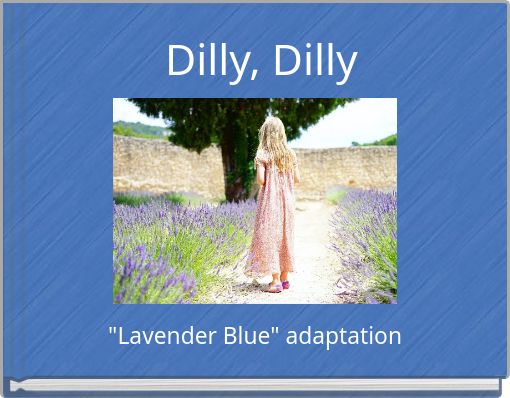 Dilly, Dilly

"Lavender Blue" adaptation